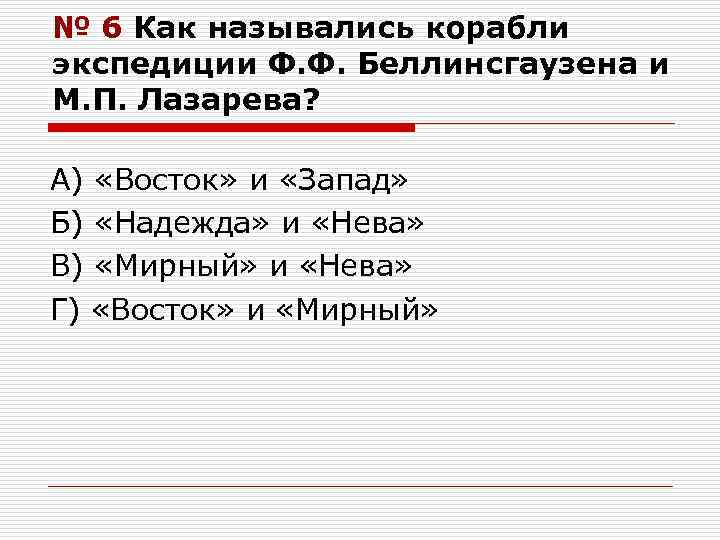 № 6 Как назывались корабли экспедиции Ф.Ф. Беллинсгаузена и М.П. Лазарева?

А) «Восток» и «Запад»
Б) «Надежда» и «Нева»
В) «Мирный» и «Нева»
Г) «Восток» и «Мирный»